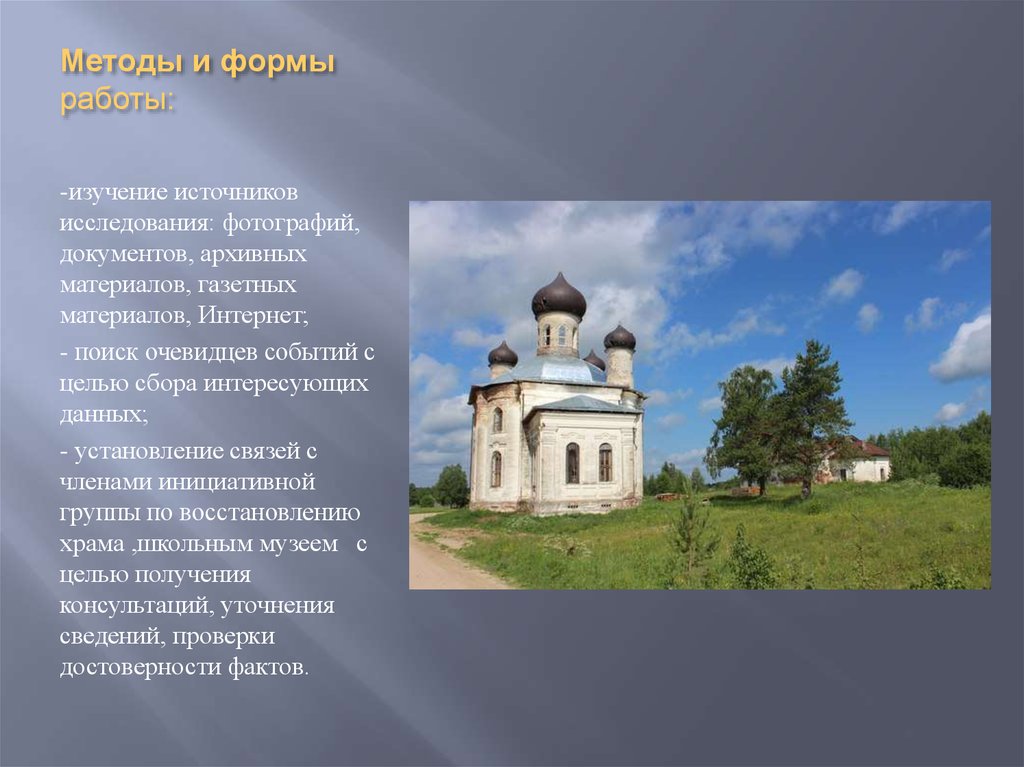 Методы и формы работы:

-изучение источников исследования: фотографий, документов, архивных материалов, газетных материалов, Интернет;

- поиск очевидцев событий с целью сбора интересующих данных;

- установление связей с членами инициативной группы по восстановлению храма ,школьным музеем  с целью получения консультаций, уточнения сведений, проверки достоверности фактов.